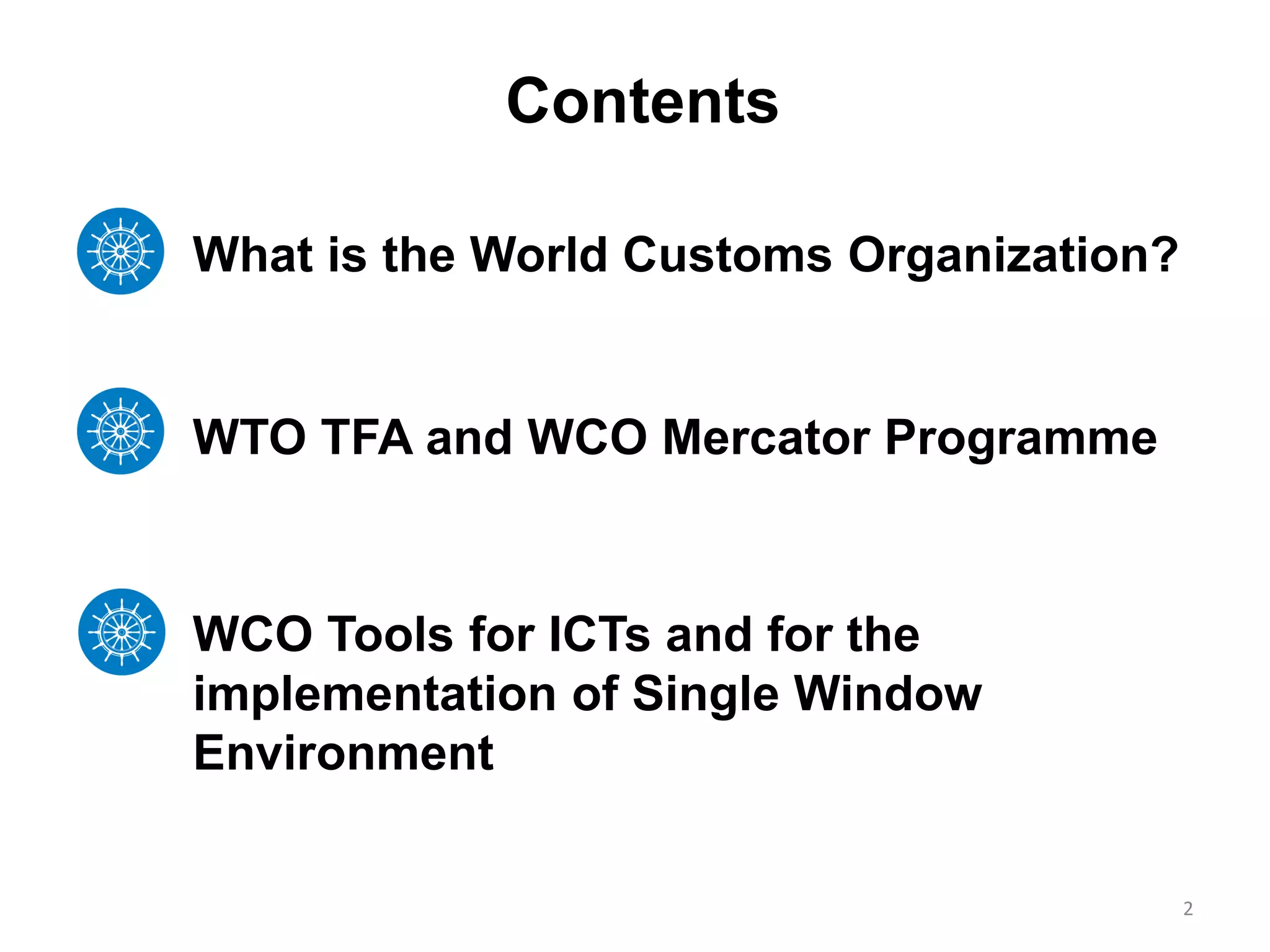 Contents

What is the World Customs Organization?

WTO TFA and WCO Mercator Programme

WCO Tools for ICTs and for the implementation of Single Window Environment

2